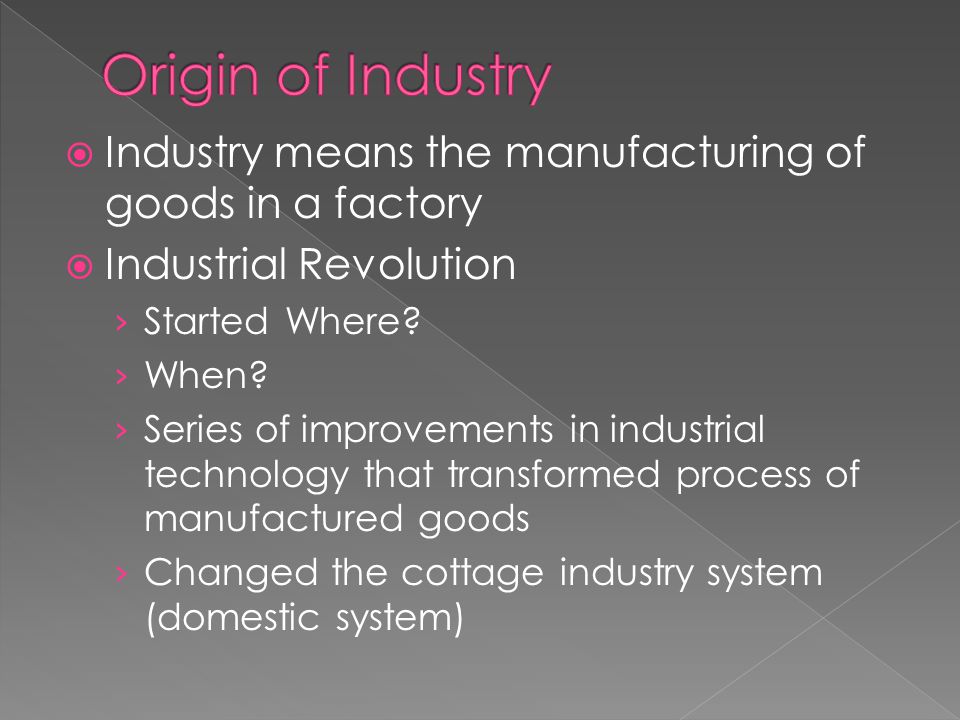 Origin of Industry

Industry means the manufacturing of goods in a factory

Industrial Revolution

› Started Where?

› When?

› Series of improvements in industrial technology that transformed process of manufactured goods

› Changed the cottage industry system (domestic system)